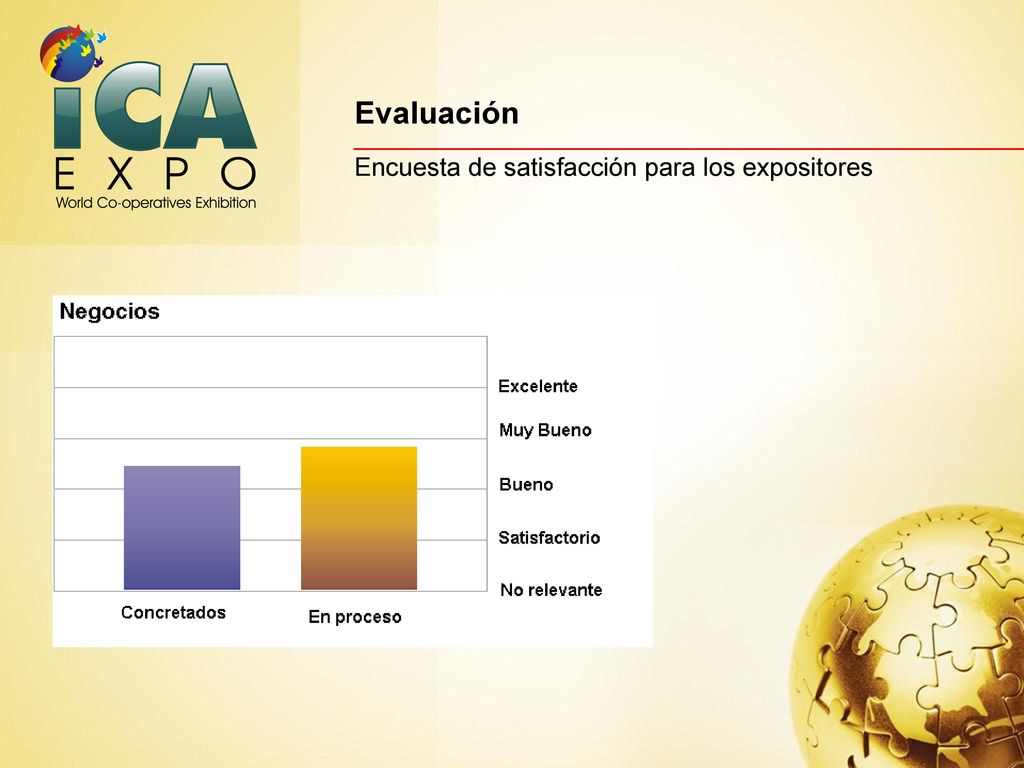 ICA EXPO
World Co-operatives Exhibition

Evaluación

Encuesta de satisfacción para los expositores

Negocios

Excelente
Muy Bueno
Bueno
Satisfactorio
No relevante

Concretados
En proceso